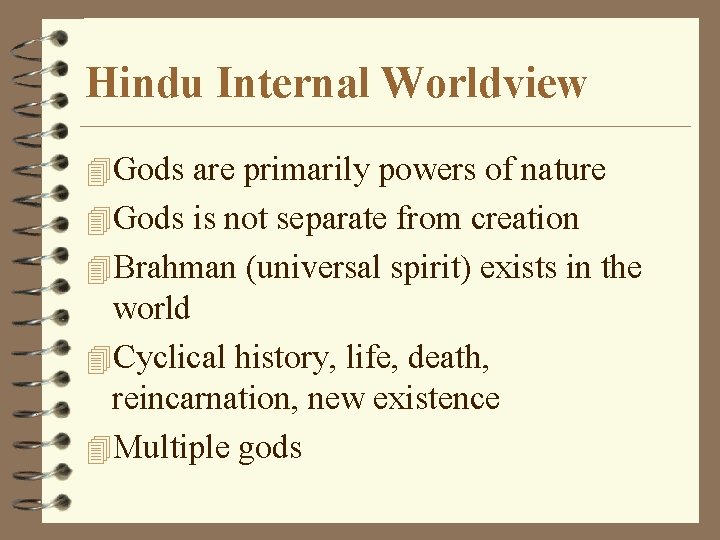 Hindu Internal Worldview

Gods are primarily powers of nature

Gods is not separate from creation

Brahman (universal spirit) exists in the world

Cyclical history, life, death, reincarnation, new existence

Multiple gods